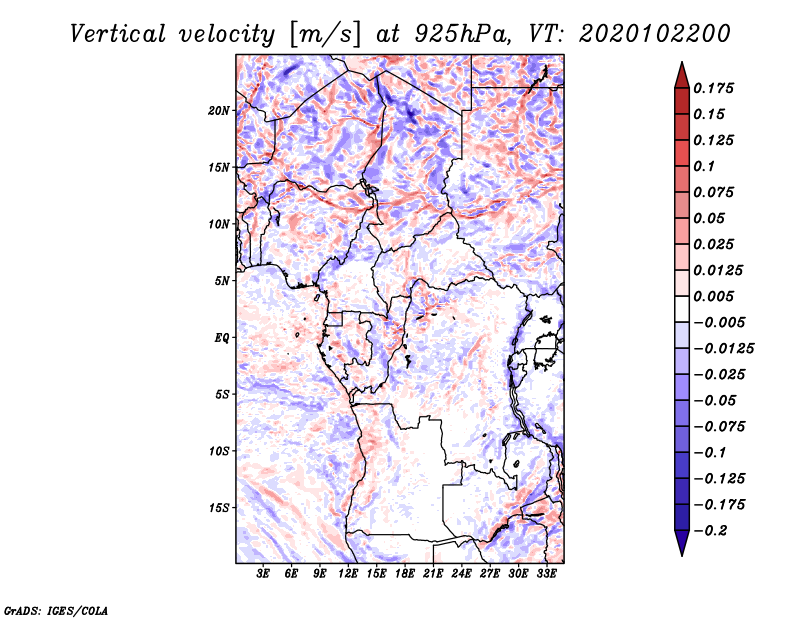 Vertical velocity [m/s] at 925hPa, VT: 2020102200

20N
15N
10N
5N
EQ
5S
10S
15S

3E 6E 9E 12E 15E 18E 21E 24E 27E 30E 33E

0.175
0.15
0.125
0.1
0.075
0.05
0.025
0.0125
0.005
−0.005
−0.0125
−0.025
−0.05
−0.075
−0.1
−0.125
−0.175
−0.2

GrADS: IGES/COLA